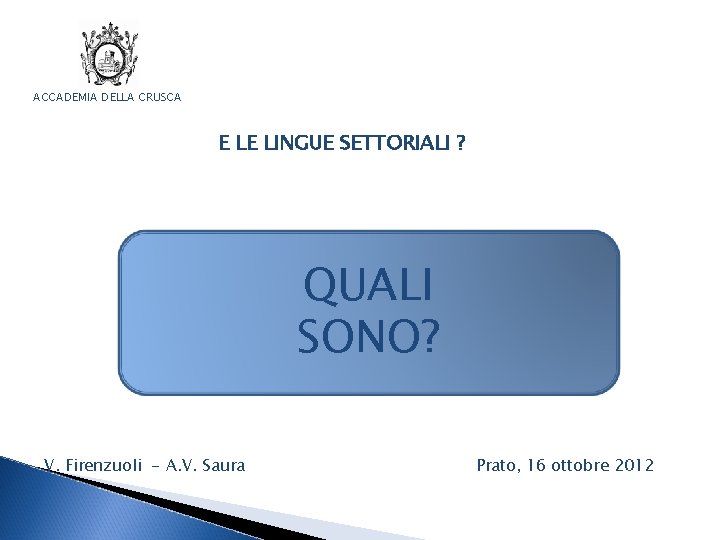 ACCADEMIA DELLA CRUSCA

E LE LINGUE SETTORIALI ?

QUALI SONO?

V. Firenzuoli - A.V. Saura

Prato, 16 ottobre 2012